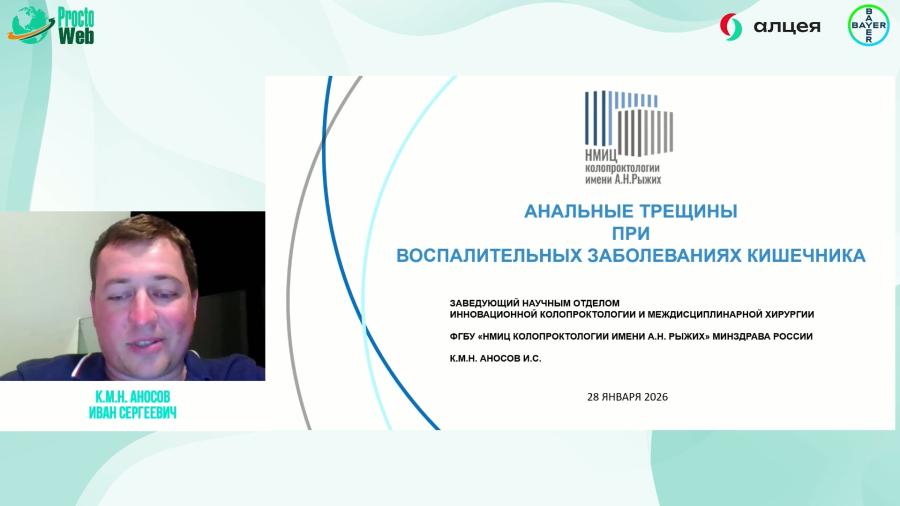 Procto Web

алцея

BAYER

НМИЦ колопроктологии имени А.Н.Рыжих

АНАЛЬНЫЕ ТРЕЩИНЫ
ПРИ
ВОСПАЛИТЕЛЬНЫХ ЗАБОЛЕВАНИЯХ КИШЕЧНИКА

ЗАВЕДУЮЩИЙ НАУЧНЫМ ОТДЕЛОМ ИННОВАЦИОННОЙ КОЛОПРОКТОЛОГИИ И МЕЖДИСЦИПЛИНАРНОЙ ХИРУРГИИ

ФГБУ «НМИЦ КОЛОПРОКТОЛОГИИ ИМЕНИ А.Н. РЫЖИХ» МИНЗДРАВА РОССИИ

К.М.Н. АНОСОВ И.С.

28 ЯНВАРЯ 2026

К.М.Н. АНОСОВ
ИВАН СЕРГЕЕВИЧ